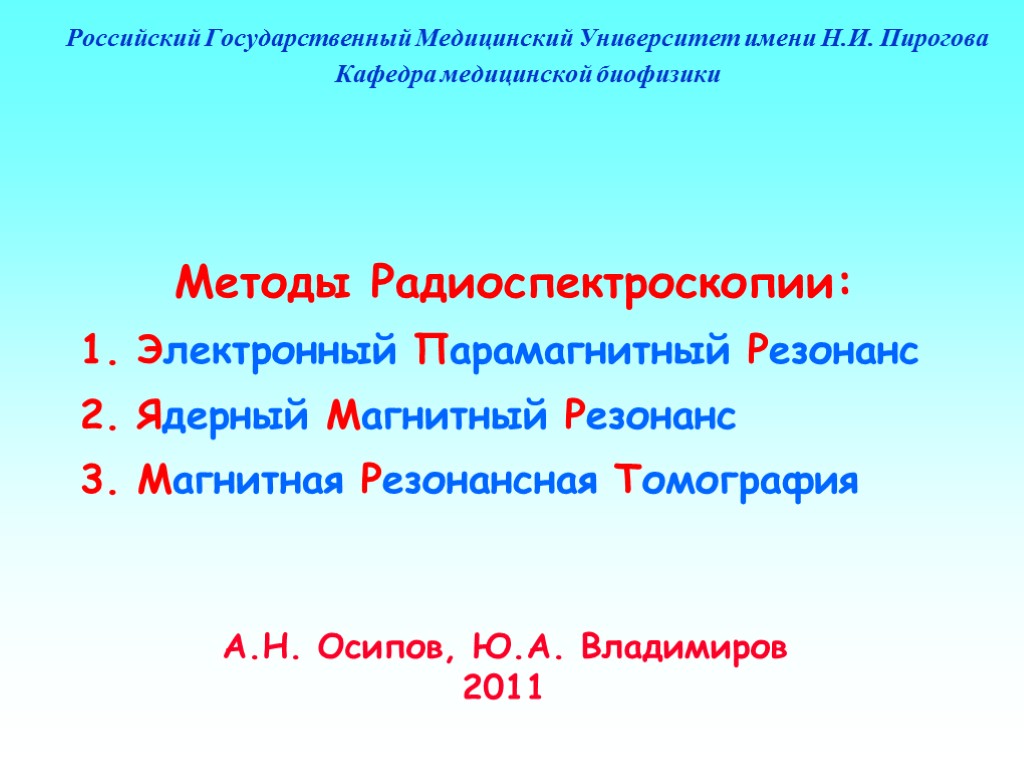 Российский Государственный Медицинский Университет имени Н.И. Пирогова
Кафедра медицинской биофизики

Методы Радиоспектроскопии:
1. Электронный Парамагнитный Резонанс
2. Ядерный Магнитный Резонанс
3. Магнитная Резонансная Томография

А.Н. Осипов, Ю.А. Владимиров
2011